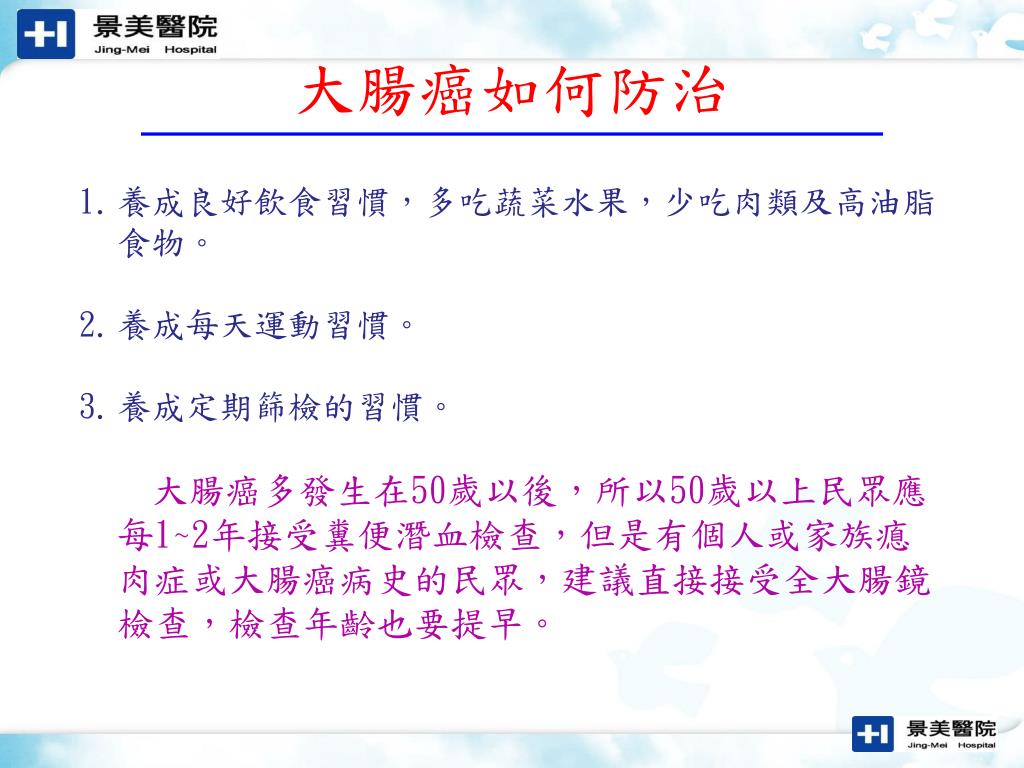 景美醫院
Jing-Mei Hospital

大腸癌如何防治

1. 養成良好飲食習慣，多吃蔬菜水果，少吃肉類及高油脂食物。

2. 養成每天運動習慣。

3. 養成定期篩檢的習慣。

大腸癌多發生在50歲以後，所以50歲以上民眾應每1~2年接受糞便潛血檢查，但是有個人或家族瘜肉症或大腸癌病史的民眾，建議直接接受全大腸鏡檢查，檢查年齡也要提早。

景美醫院
Jing-Mei Hospital